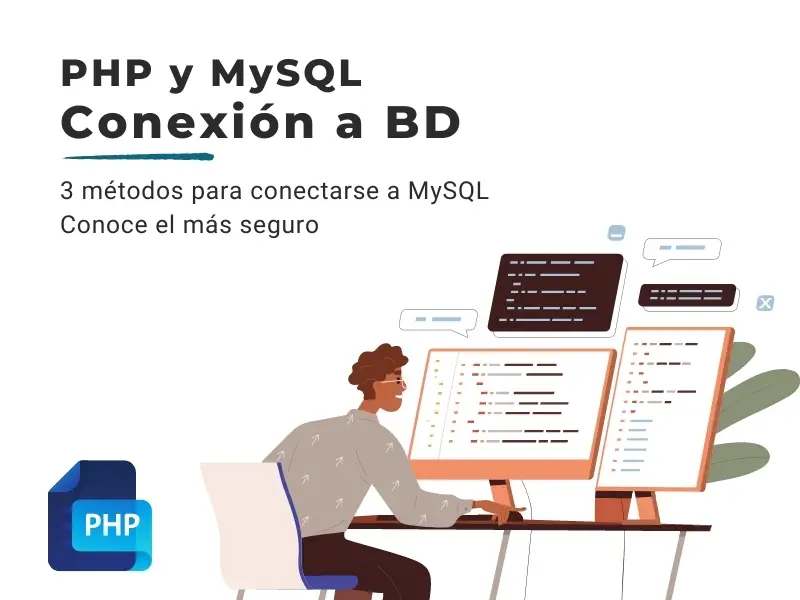 PHP y MySQL
Conexión a BD

3 métodos para conectarse a MySQL
Conoce el más seguro

PHP